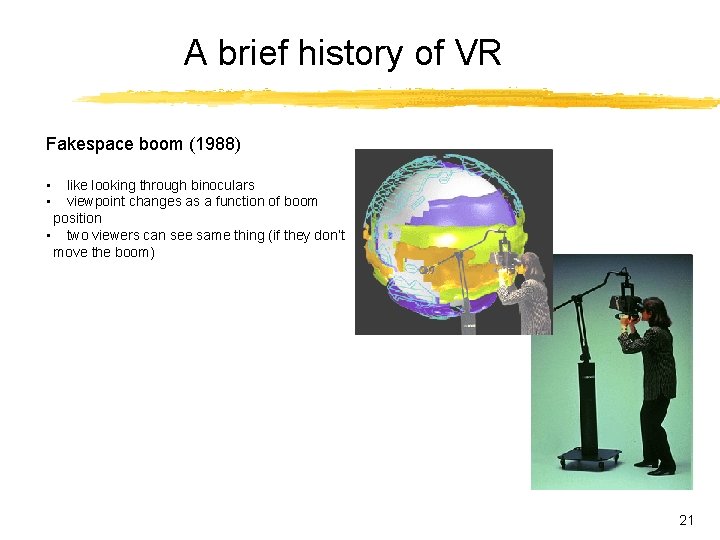 A brief history of VR

Fakespace boom (1988)

▪ like looking through binoculars
▪ viewpoint changes as a function of boom position
▪ two viewers can see same thing (if they don't move the boom)

21